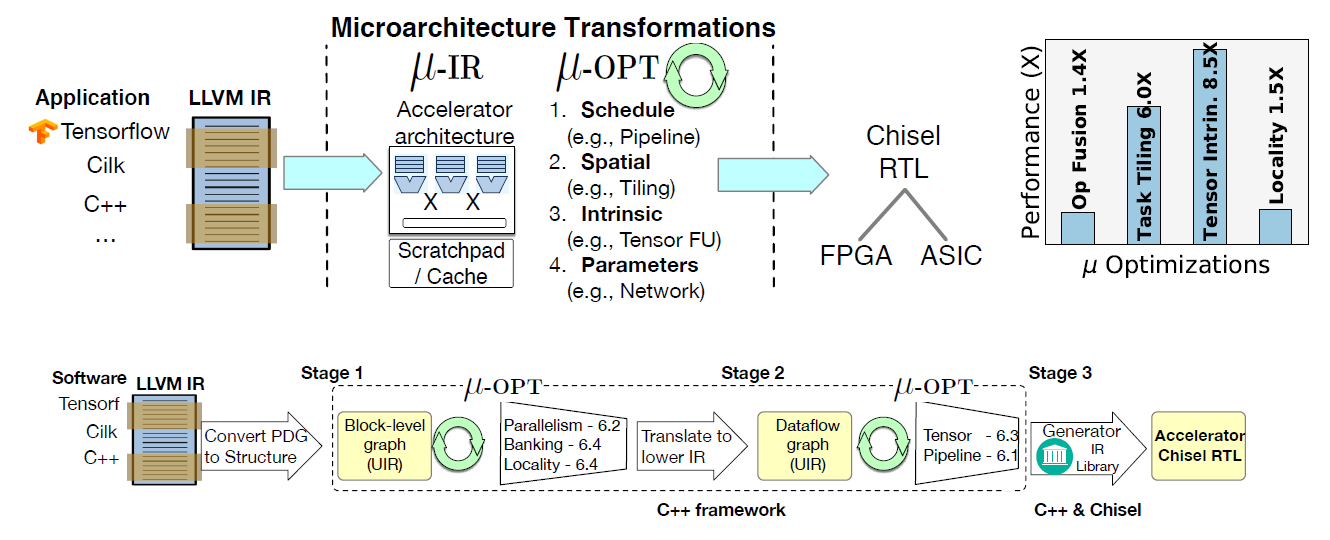 Microarchitecture Transformations

Application
Tensorflow
Cilk
C++
...

LLVM IR

$\mu$-IR
Accelerator architecture
X X
Scratchpad / Cache

$\mu$-OPT
1. Schedule (e.g., Pipeline)
2. Spatial (e.g., Tiling)
3. Intrinsic (e.g., Tensor FU)
4. Parameters (e.g., Network)

Chisel RTL
FPGA ASIC

Performance (X)
Op Fusion 1.4X
Task Tiling 6.0X
Tensor Intrin. 8.5X
Locality 1.5X
$\mu$ Optimizations

Software
Tensorf
Cilk
C++
LLVM IR
Convert PDG to Structure
Stage 1
Block-level graph (UIR)
$\mu$-OPT
Parallelism - 6.2
Banking - 6.4
Locality - 6.4
Translate to lower IR
Stage 2
Dataflow graph (UIR)
$\mu$-OPT
Tensor - 6.3
Pipeline - 6.1
C++ framework
Stage 3
Generator
IR Library
Accelerator Chisel RTL
C++ & Chisel